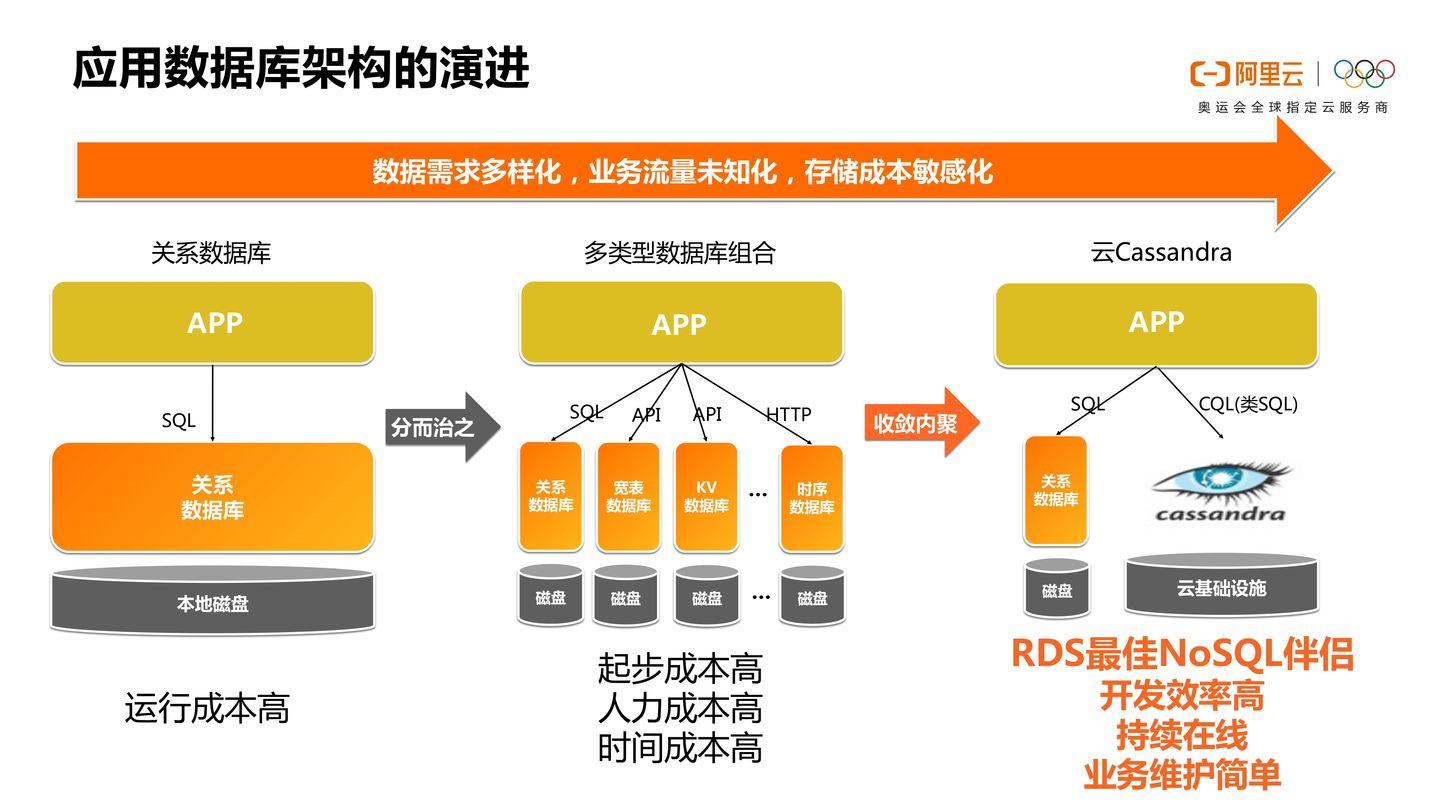 应用数据库架构的演进

阿里云
奥运会全球指定云服务商

数据需求多样化，业务流量未知化，存储成本敏感化

关系数据库

APP

SQL

关系
数据库

本地磁盘

运行成本高

分而治之

多类型数据库组合

APP

SQL API API HTTP

关系
数据库

宽表
数据库

KV
数据库

…

时序
数据库

磁盘

磁盘

磁盘

…

磁盘

起步成本高
人力成本高
时间成本高

收敛内聚

云Cassandra

APP

SQL

CQL(类SQL)

关系
数据库

cassandra

磁盘

云基础设施

RDS最佳NoSQL伴侣
开发效率高
持续在线
业务维护简单